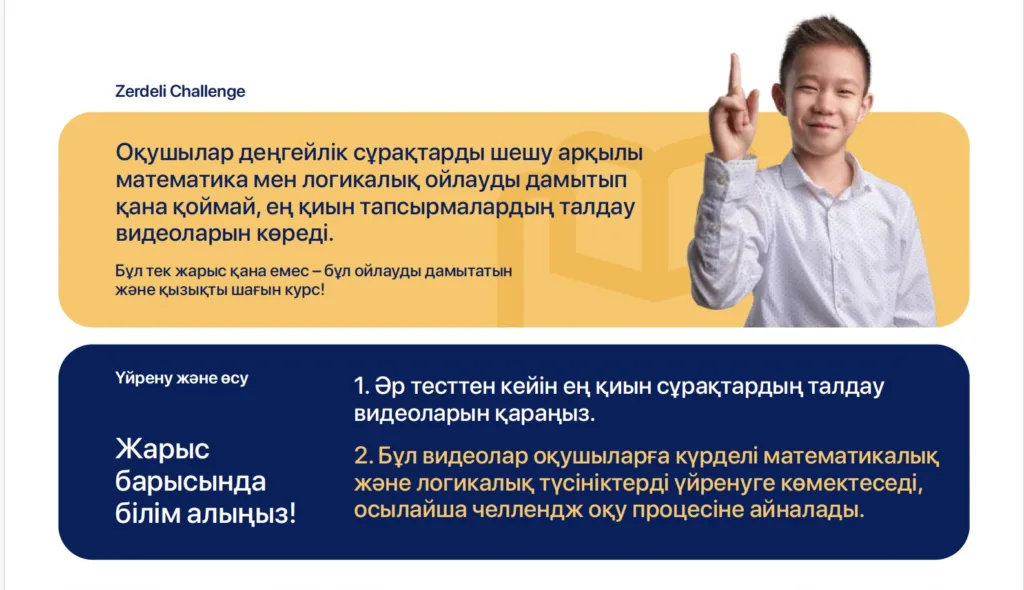 Zerdeli Challenge

Оқушылар деңгейлік сұрақтарды шешу арқылы математика мен логикалық ойлауды дамытып қана қоймай, ең қиын тапсырмалардың талдау видеоларын көреді.

Бұл тек жарыс қана емес – бұл ойлауды дамытатын және қызықты шағын курс!

Үйрену және өсу

Жарыс барысында білім алыңыз!

1. Әр тесттен кейін ең қиын сұрақтардың талдау видеоларын қараңыз.

2. Бұл видеолар оқушыларға күрделі математикалық және логикалық түсініктерді үйренуге көмектеседі, осылайша челлендж оқу процесіне айналады.